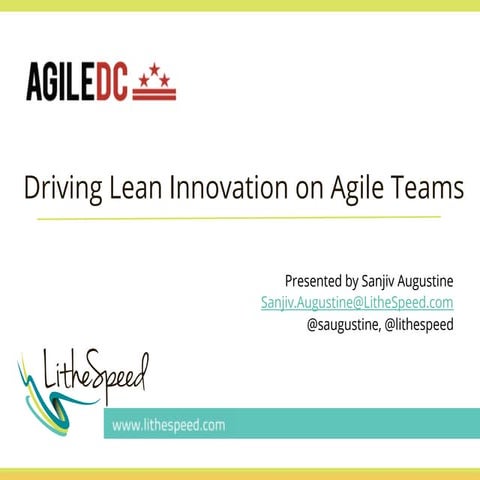 AGILEDC

Driving Lean Innovation on Agile Teams

Presented by Sanjiv Augustine
Sanjiv.Augustine@LitheSpeed.com
@saugustine, @lithespeed

LitheSpeed

www.lithespeed.com